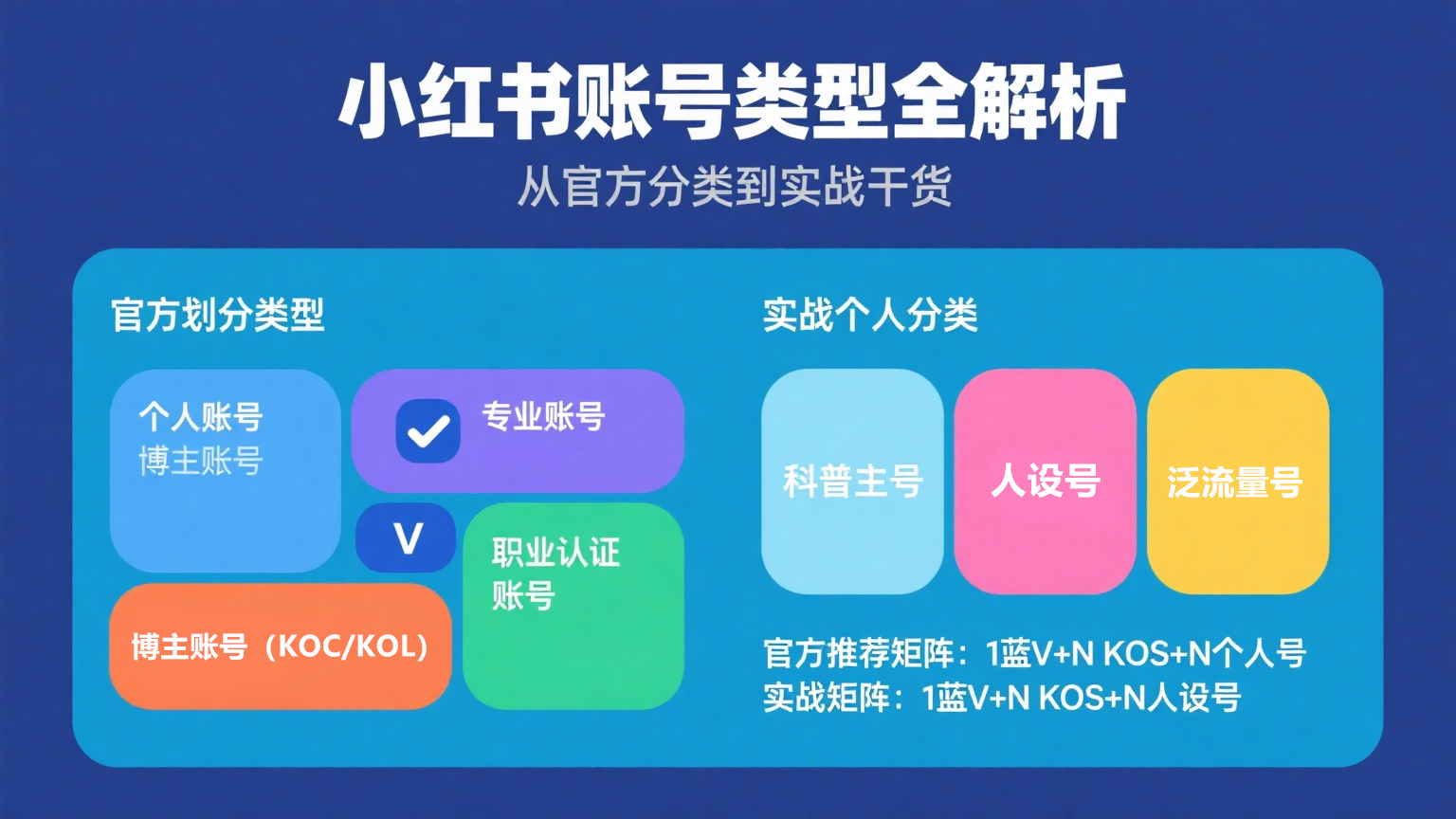 小红书账号类型全解析

从官方分类到实战干货

官方划分类型

个人账号
博主账号

专业账号

V

职业认证账号

博主账号（KOC/KOL）

实战个人分类

科普主号

人设号

泛流量号

官方推荐矩阵：1蓝V+N KOS+N个人号
实战矩阵：1蓝V+N KOS+N人设号